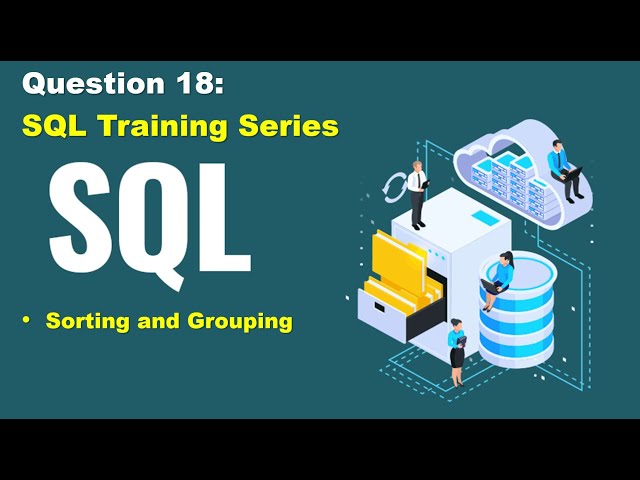 Question 18:
SQL Training Series
SQL
• Sorting and Grouping